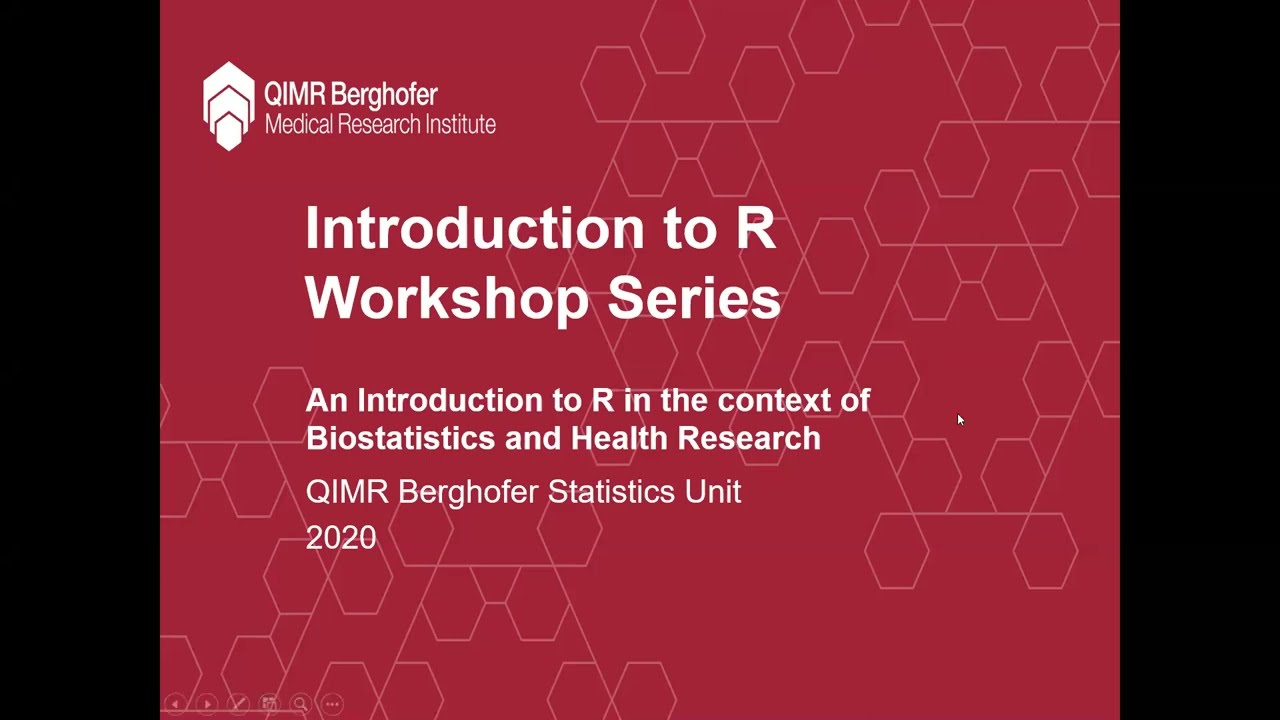 QIMR Berghofer
Medical Research Institute

Introduction to R Workshop Series

An Introduction to R in the context of Biostatistics and Health Research

QIMR Berghofer Statistics Unit
2020